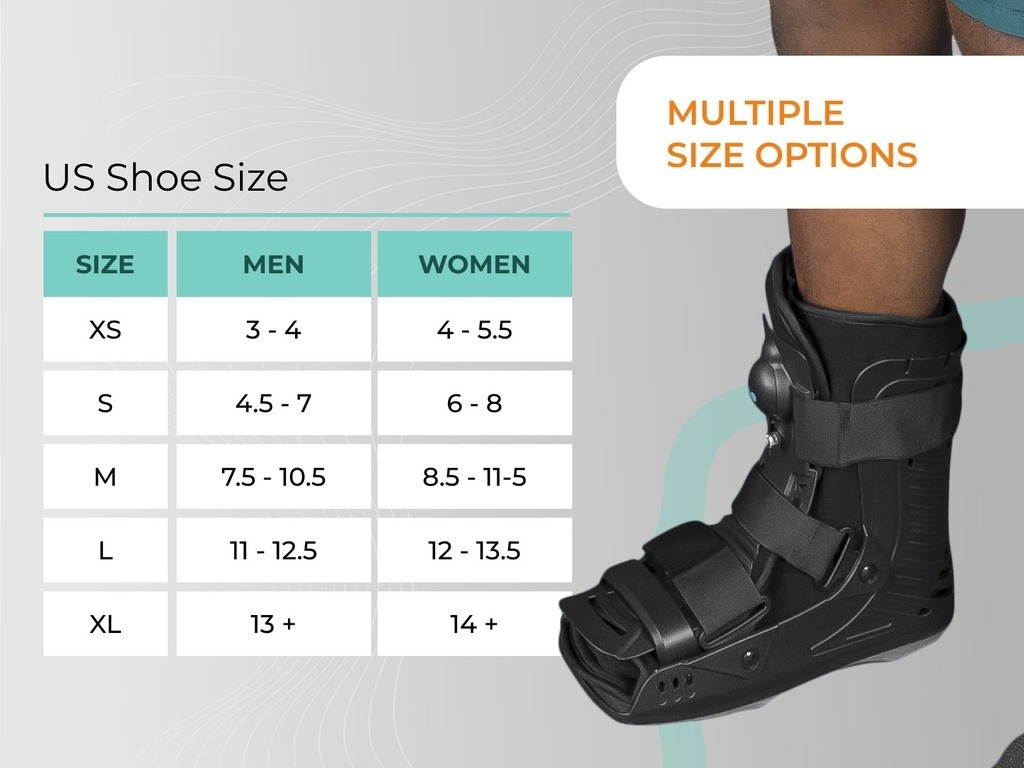 MULTIPLE SIZE OPTIONS

US Shoe Size

| SIZE | MEN | WOMEN |
|---|---|---|
| XS | 3 - 4 | 4 - 5.5 |
| S | 4.5 - 7 | 6 - 8 |
| M | 7.5 - 10.5 | 8.5 - 11-5 |
| L | 11 - 12.5 | 12 - 13.5 |
| XL | 13 + | 14 + |